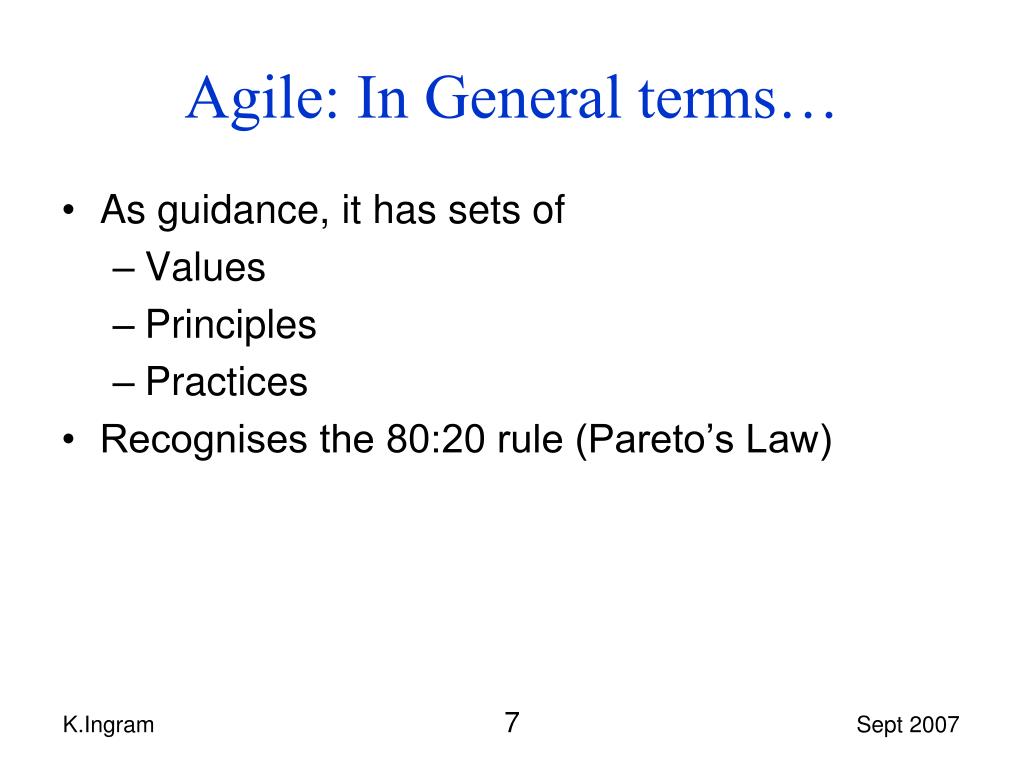 Agile: In General terms…

• As guidance, it has sets of
– Values
– Principles
– Practices
• Recognises the 80:20 rule (Pareto’s Law)

K.Ingram

7

Sept 2007